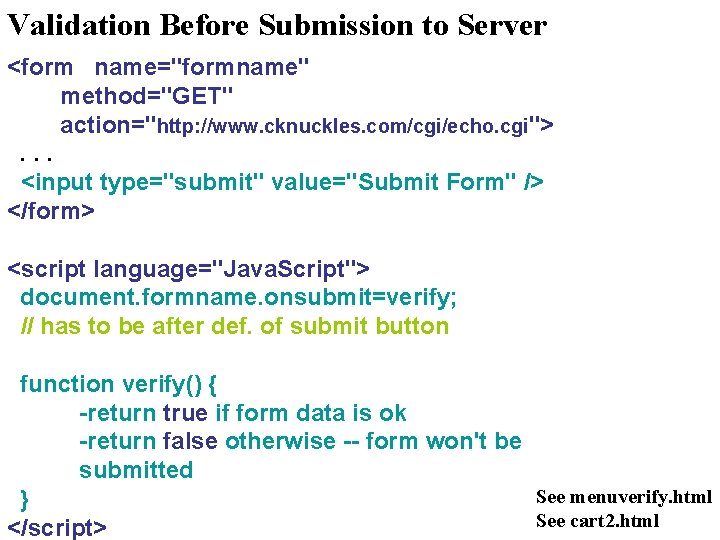 Validation Before Submission to Server

<form name="formname"
method="GET"
action="http://www.cknuckles.com/cgi/echo.cgi">
. . .
<input type="submit" value="Submit Form" />
</form>

<script language="JavaScript">
document.formname.onsubmit=verify;
// has to be after def. of submit button

function verify() {
-return true if form data is ok
-return false otherwise -- form won't be submitted
}
</script>

See menuverify.html
See cart2.html